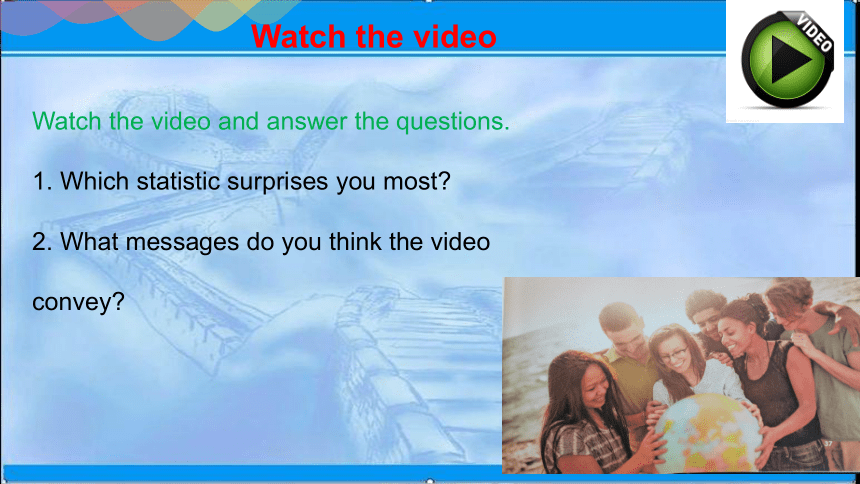 Watch the video

VIDEO

Watch the video and answer the questions.

1. Which statistic surprises you most?

2. What messages do you think the video convey?